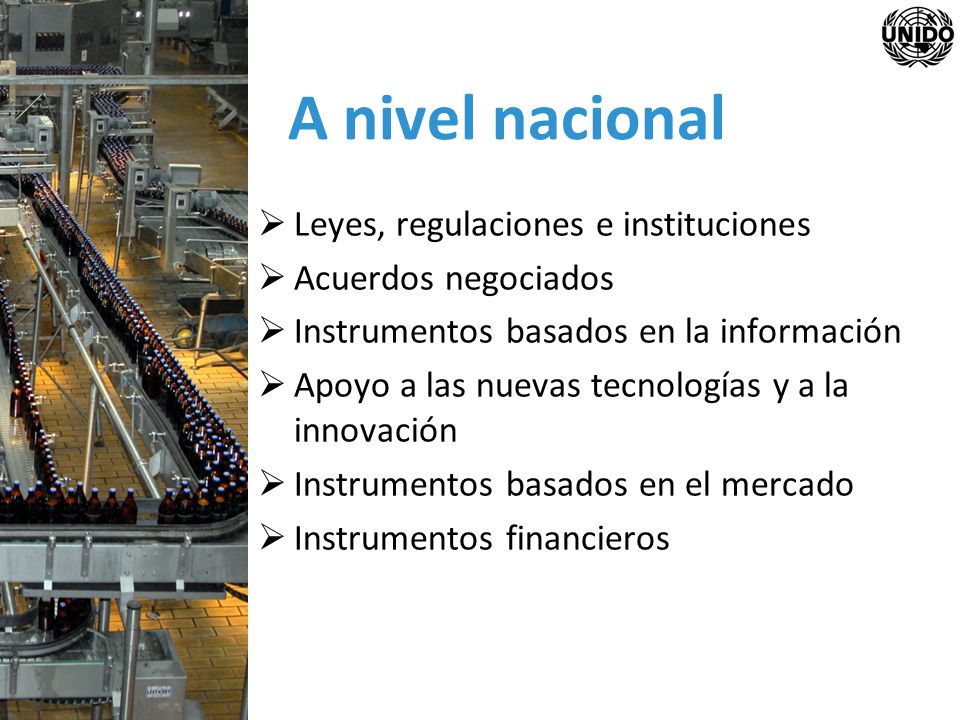 UNIDO

A nivel nacional

➢ Leyes, regulaciones e instituciones
➢ Acuerdos negociados
➢ Instrumentos basados en la información
➢ Apoyo a las nuevas tecnologías y a la innovación
➢ Instrumentos basados en el mercado
➢ Instrumentos financieros